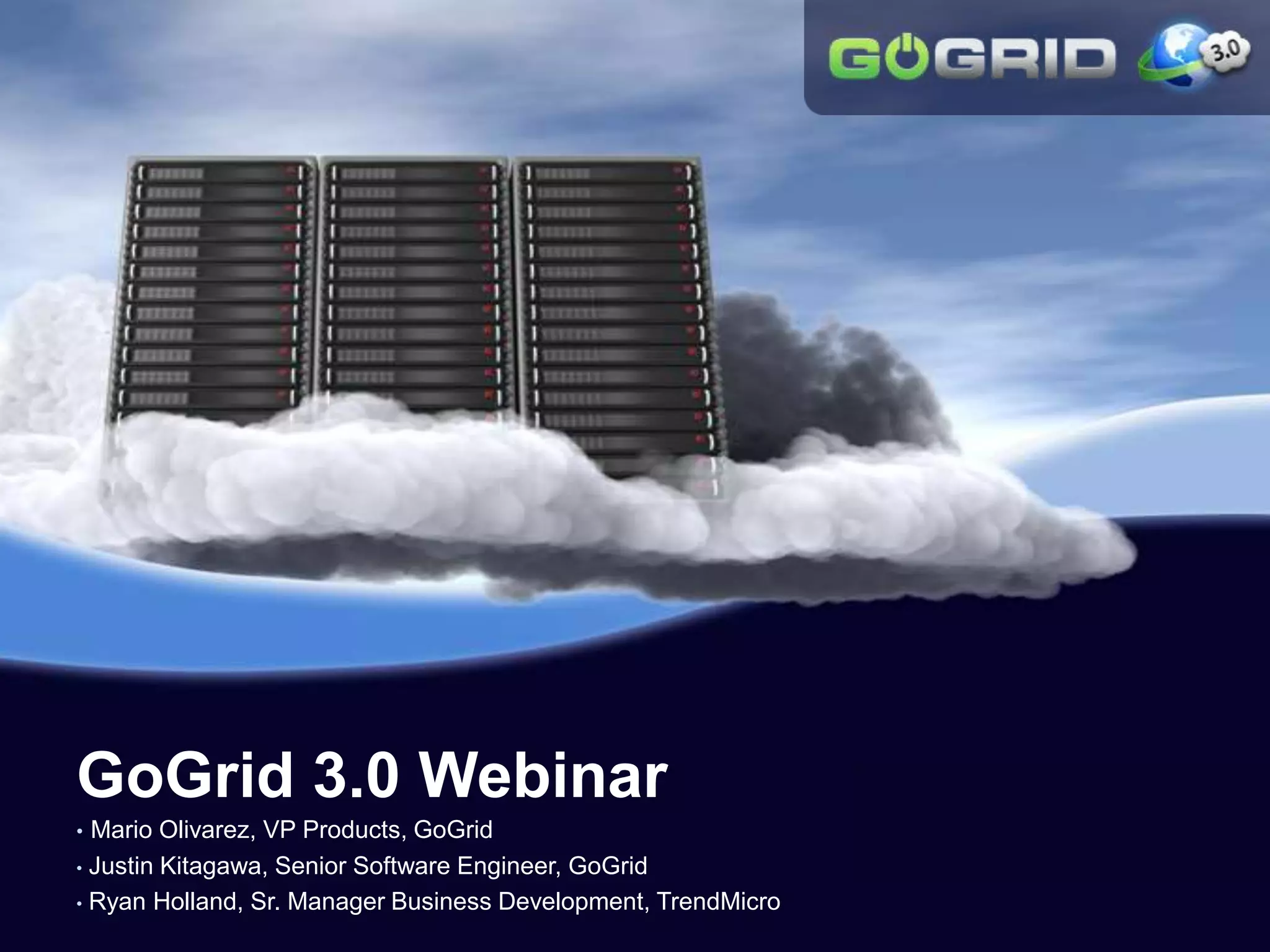 GOGRID 3.0

GoGrid 3.0 Webinar

• Mario Olivarez, VP Products, GoGrid
• Justin Kitagawa, Senior Software Engineer, GoGrid
• Ryan Holland, Sr. Manager Business Development, TrendMicro